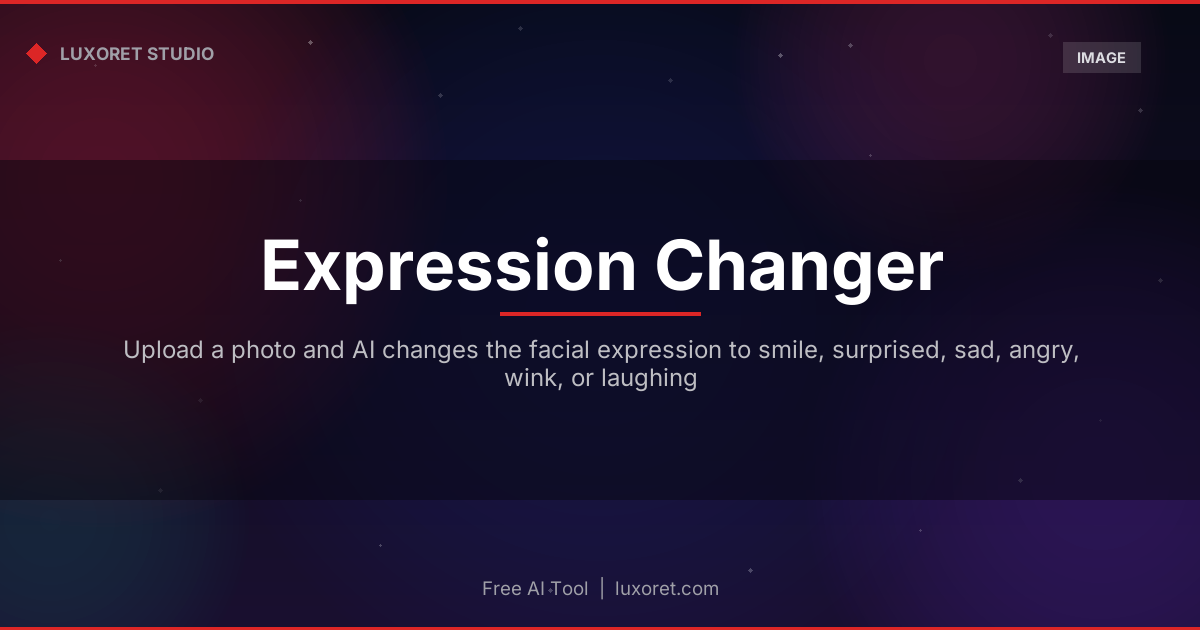 LUXORET STUDIO

IMAGE

Expression Changer

Upload a photo and AI changes the facial expression to smile, surprised, sad, angry, wink, or laughing

Free AI Tool | luxoret.com